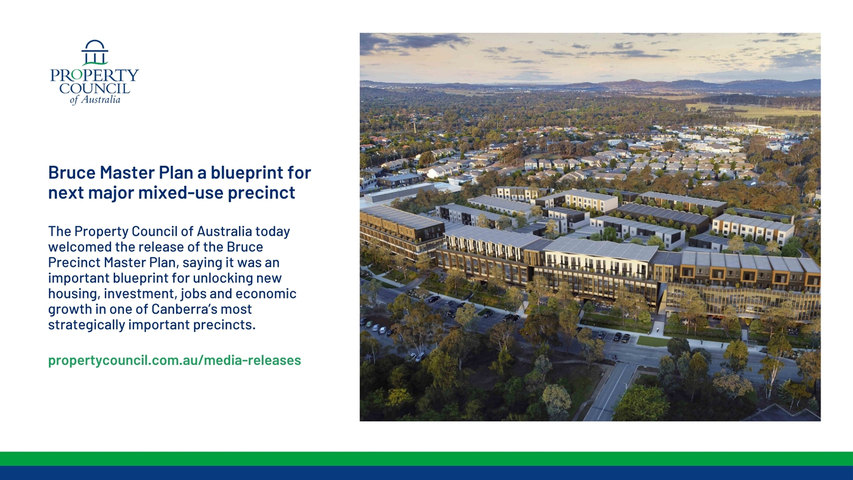 PROPERTY
COUNCIL
of Australia

Bruce Master Plan a blueprint for next major mixed-use precinct

The Property Council of Australia today welcomed the release of the Bruce Precinct Master Plan, saying it was an important blueprint for unlocking new housing, investment, jobs and economic growth in one of Canberra's most strategically important precincts.

propertycouncil.com.au/media-releases